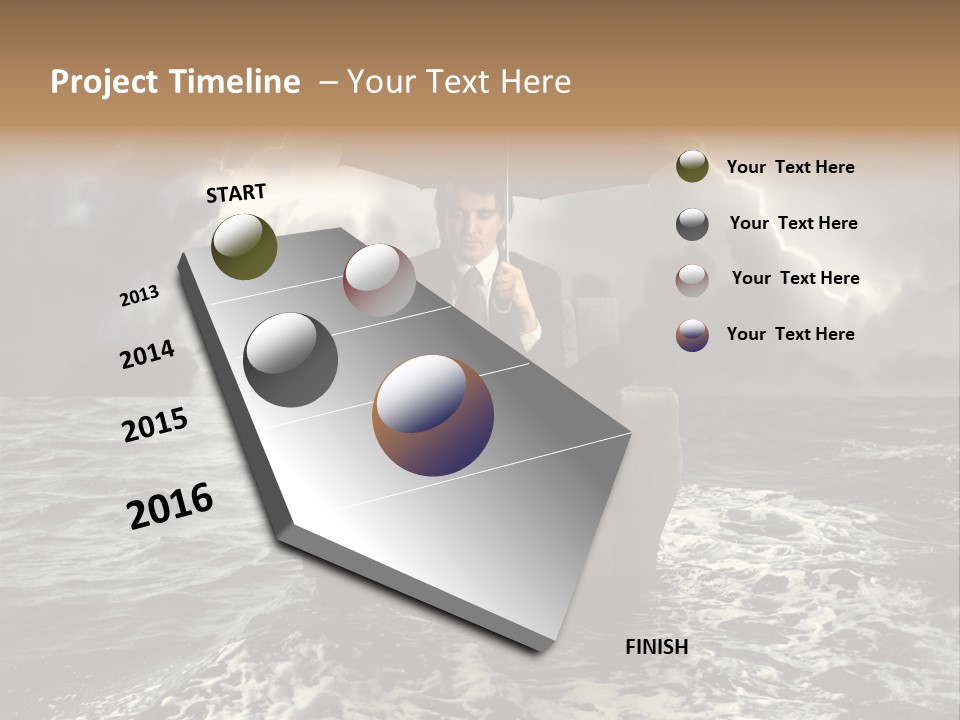 Project Timeline – Your Text Here

START

2013

2014

2015

2016

FINISH

Your Text Here

Your Text Here

Your Text Here

Your Text Here